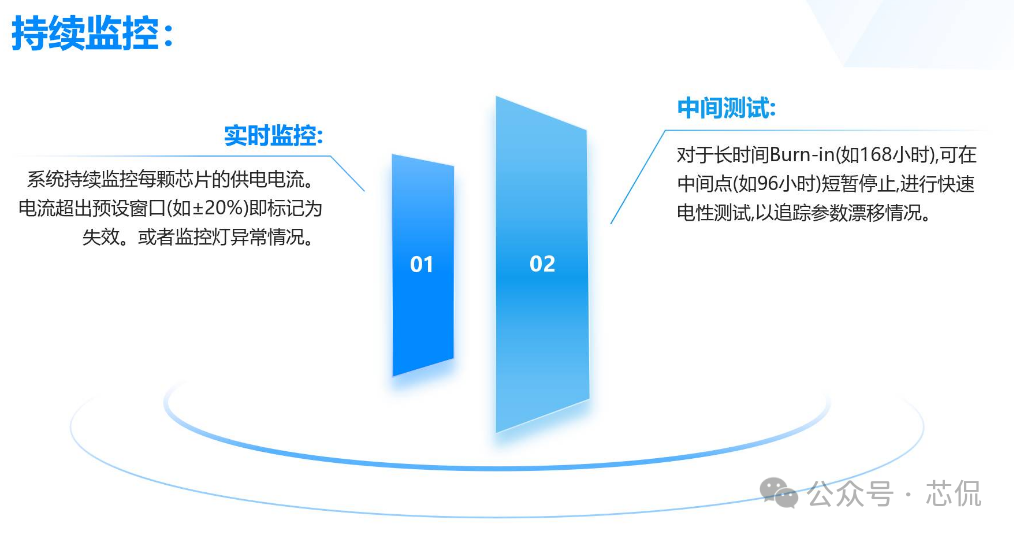 持续监控：

实时监控:

系统持续监控每颗芯片的供电电流。电流超出预设窗口(如±20%)即标记为失效。或者监控灯异常情况。

01

02

中间测试:

对于长时间Burn-in(如168小时),可在中间点(如96小时)短暂停止,进行快速电性测试,以追踪参数漂移情况。

公众号 · 芯侃